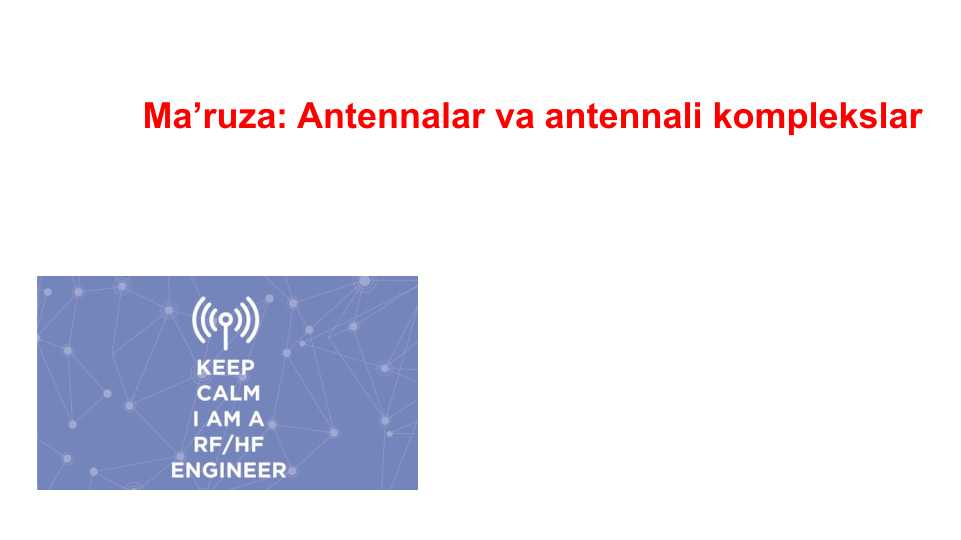 Ma’ruza: Antennalar va antennali komplekslar

KEEP
CALM
I AM A
RF/HF
ENGINEER